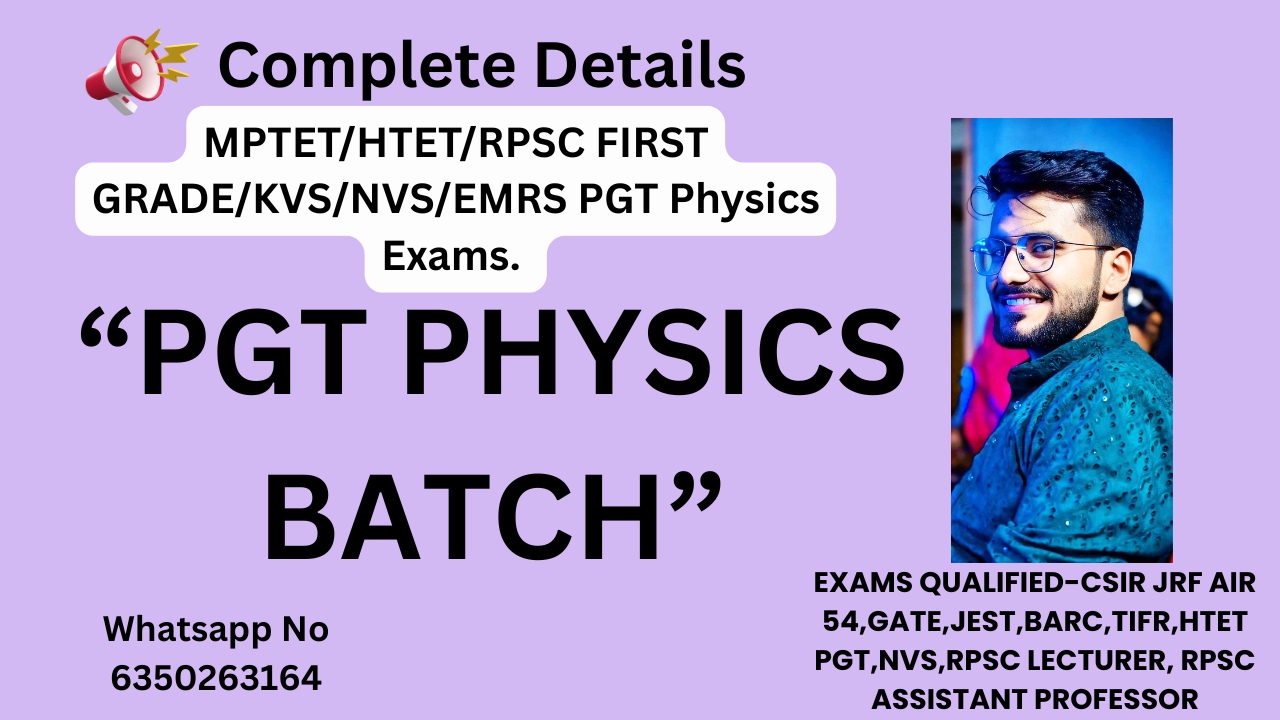 Complete Details

MPTET/HTET/RPSC FIRST GRADE/KVS/NVS/EMRS PGT Physics Exams.

“PGT PHYSICS BATCH”

Whatsapp No
6350263164

EXAMS QUALIFIED-CSIR JRF AIR 54,GATE,JEST,BARC,TIFR,HTET PGT,NVS,RPSC LECTURER, RPSC ASSISTANT PROFESSOR